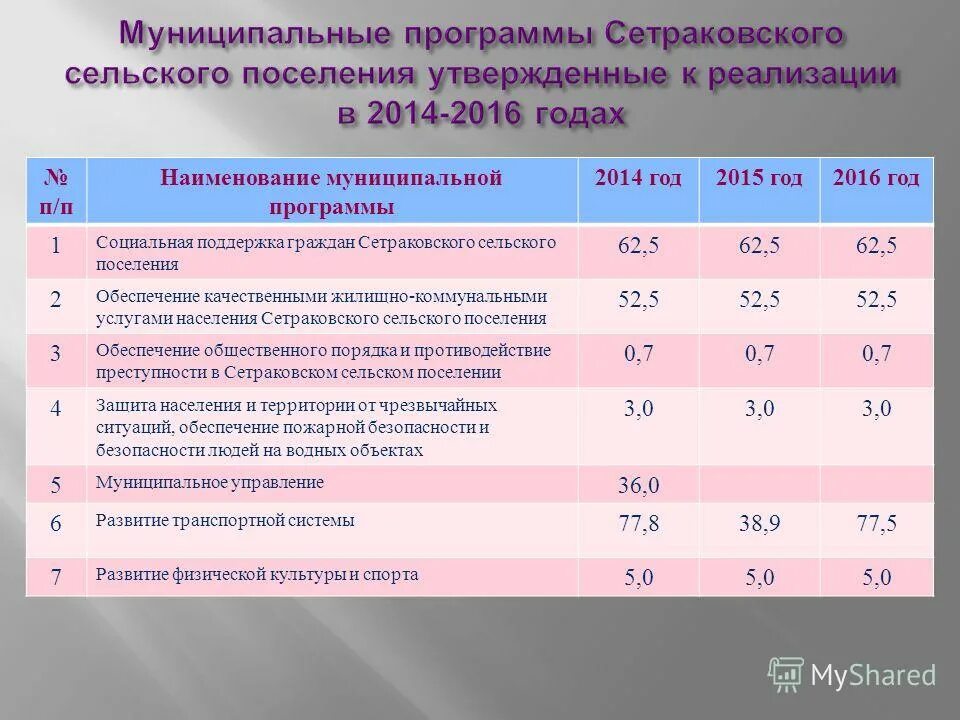 Муниципальные программы Сетраковского сельского поселения утвержденные к реализации в 2014-2016 годах

| № п/п | Наименование муниципальной программы | 2014 год | 2015 год | 2016 год |
|---|---|---|---|---|
| 1 | Социальная поддержка граждан Сетраковского сельского поселения | 62,5 | 62,5 | 62,5 |
| 2 | Обеспечение качественными жилищно-коммунальными услугами населения Сетраковского сельского поселения | 52,5 | 52,5 | 52,5 |
| 3 | Обеспечение общественного порядка и противодействие преступности в Сетраковском сельском поселении | 0,7 | 0,7 | 0,7 |
| 4 | Защита населения и территории от чрезвычайных ситуаций, обеспечение пожарной безопасности и безопасности людей на водных объектах | 3,0 | 3,0 | 3,0 |
| 5 | Муниципальное управление | 36,0 | | |
| 6 | Развитие транспортной системы | 77,8 | 38,9 | 77,5 |
| 7 | Развитие физической культуры и спорта | 5,0 | 5,0 | 5,0 |

MyShared